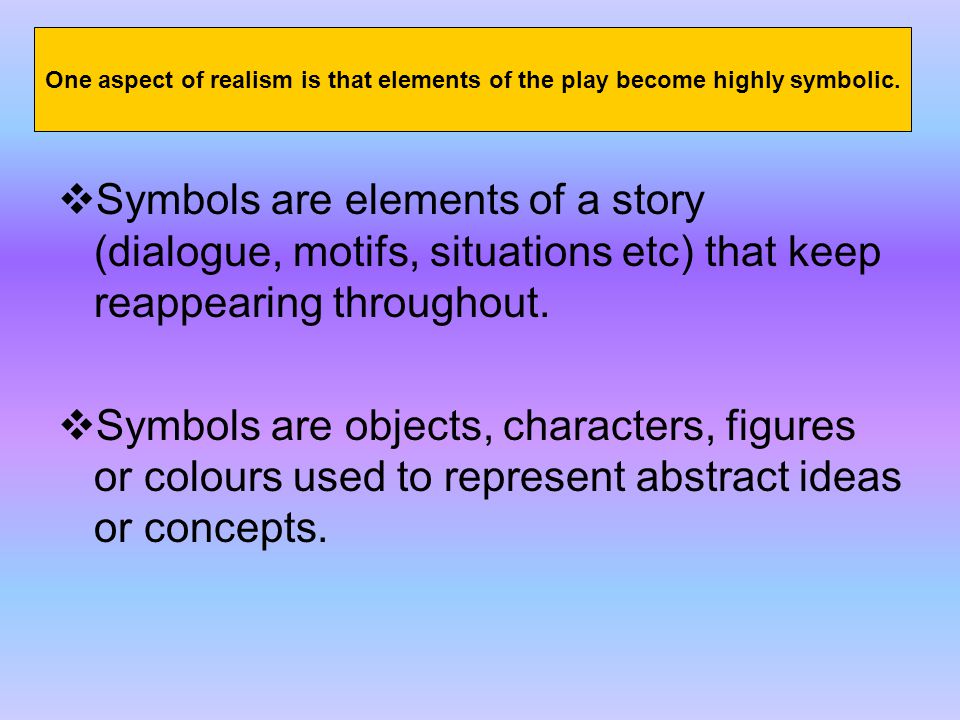 One aspect of realism is that elements of the play become highly symbolic.

❖Symbols are elements of a story (dialogue, motifs, situations etc) that keep reappearing throughout.

❖Symbols are objects, characters, figures or colours used to represent abstract ideas or concepts.